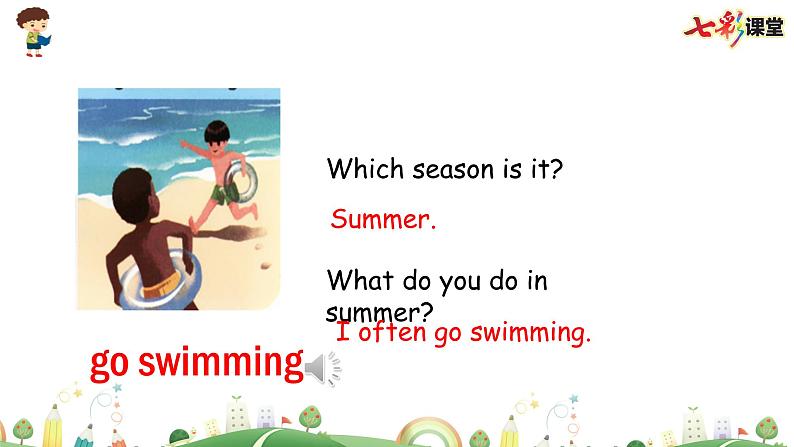 七彩课堂

Which season is it?

Summer.

What do you do in summer?

I often go swimming.

go swimming